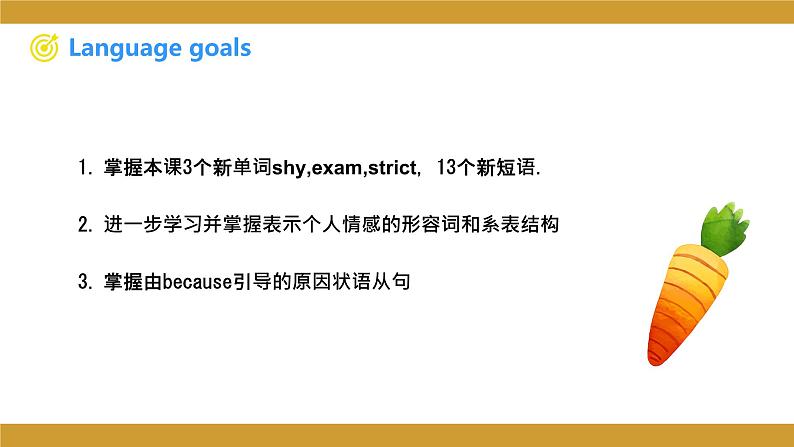 Language goals

1. 掌握本课3个新单词shy,exam,strict, 13个新短语.

2. 进一步学习并掌握表示个人情感的形容词和系表结构

3. 掌握由because引导的原因状语从句